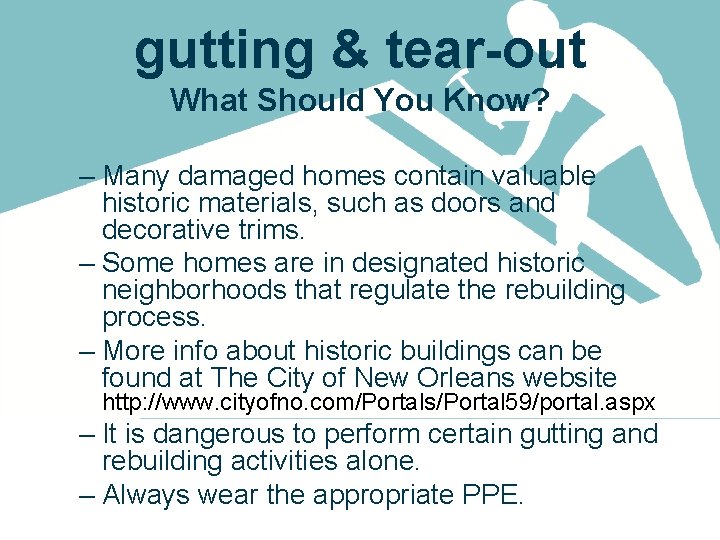 gutting & tear-out
What Should You Know?

– Many damaged homes contain valuable historic materials, such as doors and decorative trims.

– Some homes are in designated historic neighborhoods that regulate the rebuilding process.

– More info about historic buildings can be found at The City of New Orleans website http://www.cityofno.com/Portals/Portal59/portal.aspx

– It is dangerous to perform certain gutting and rebuilding activities alone.

– Always wear the appropriate PPE.